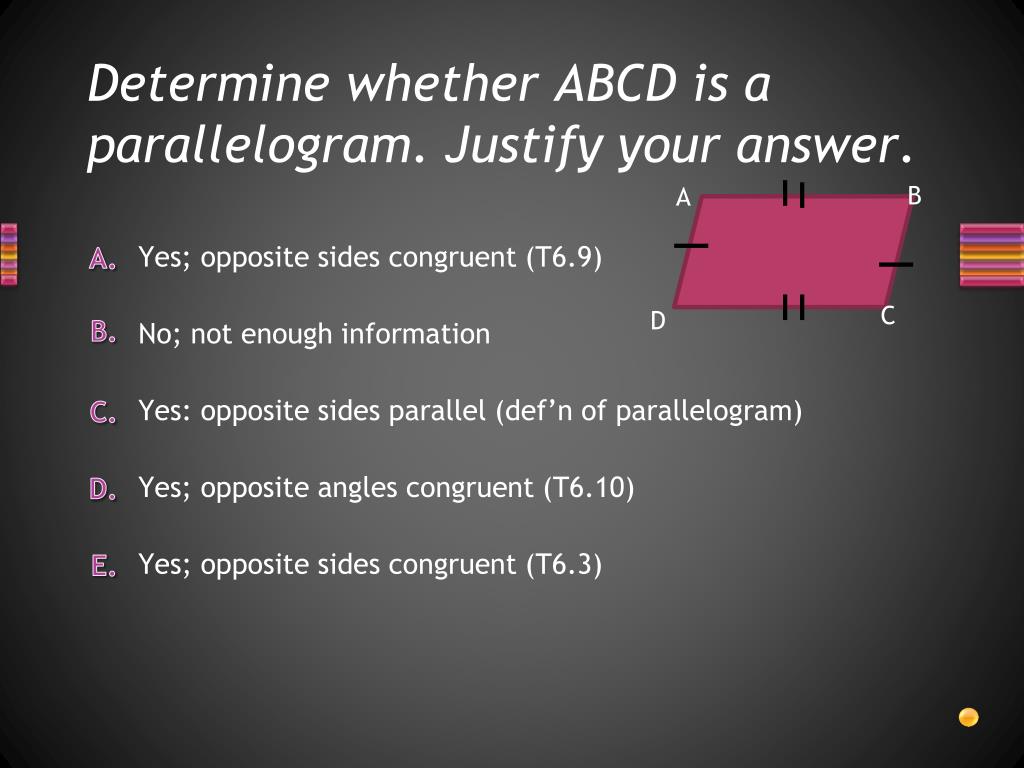 Determine whether ABCD is a parallelogram. Justify your answer.

A B D C

A. Yes; opposite sides congruent (T6.9)

B. No; not enough information

C. Yes: opposite sides parallel (def’n of parallelogram)

D. Yes; opposite angles congruent (T6.10)

E. Yes; opposite sides congruent (T6.3)